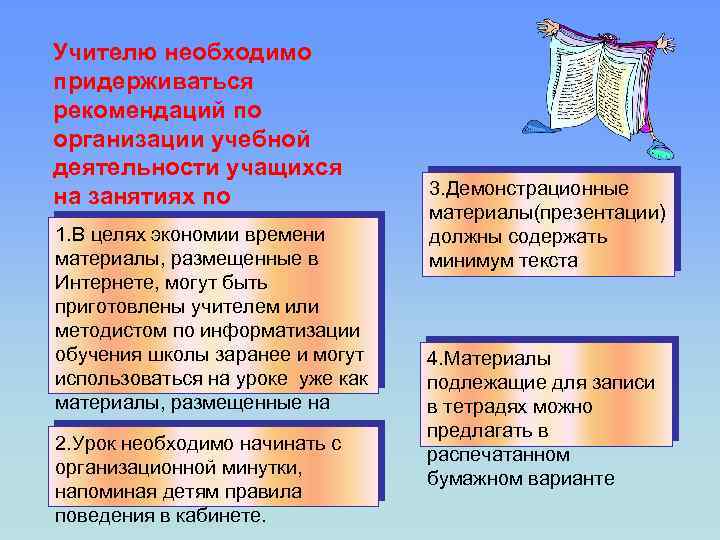 Учителю необходимо придерживаться рекомендаций по организации учебной деятельности учащихся на занятиях по

1.В целях экономии времени материалы, размещенные в Интернете, могут быть приготовлены учителем или методистом по информатизации обучения школы заранее и могут использоваться на уроке уже как материалы, размещенные на

2.Урок необходимо начинать с организационной минутки, напоминая детям правила поведения в кабинете.

3.Демонстрационные материалы(презентации) должны содержать минимум текста

4.Материалы подлежащие для записи в тетрадях можно предлагать в распечатанном бумажном варианте